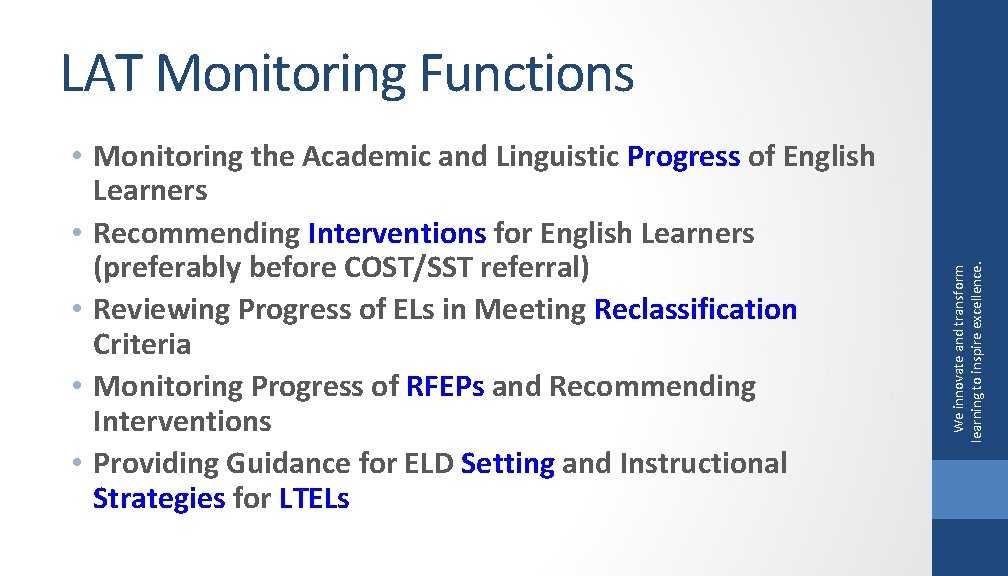 LAT Monitoring Functions

• Monitoring the Academic and Linguistic Progress of English Learners
• Recommending Interventions for English Learners (preferably before COST/SST referral)
• Reviewing Progress of ELs in Meeting Reclassification Criteria
• Monitoring Progress of RFEPs and Recommending Interventions
• Providing Guidance for ELD Setting and Instructional Strategies for LTELs

We innovate and transform learning to inspire excellence.